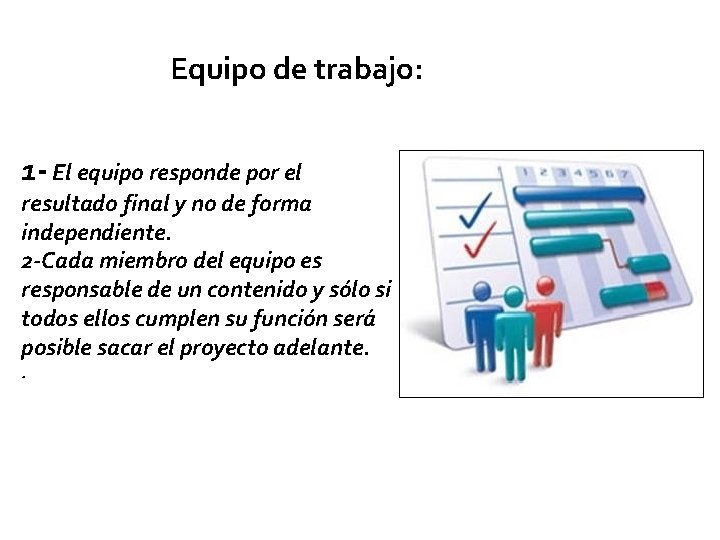 Equipo de trabajo:

1- El equipo responde por el resultado final y no de forma independiente.
2-Cada miembro del equipo es responsable de un contenido y sólo si todos ellos cumplen su función será posible sacar el proyecto adelante.
.

1 2 3 4 5 6 7